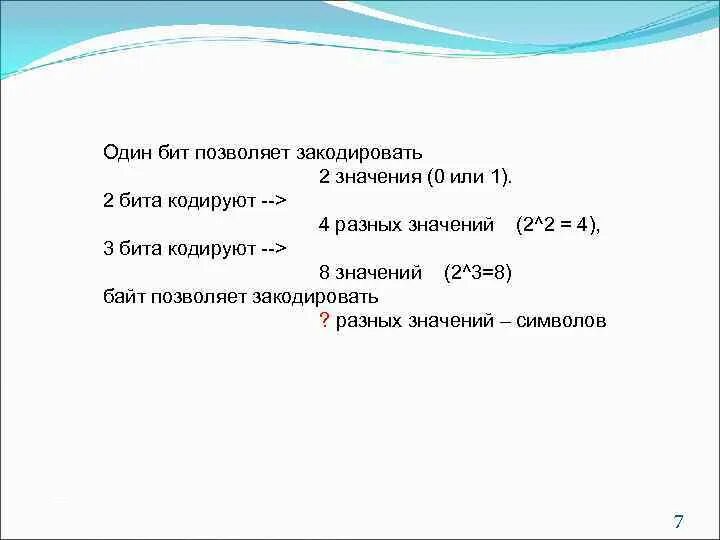 Один бит позволяет закодировать
2 значения (0 или 1).
2 бита кодируют -->
4 разных значений (2^2 = 4),
3 бита кодируют -->
8 значений (2^3=8)
байт позволяет закодировать
? разных значений – символов

7